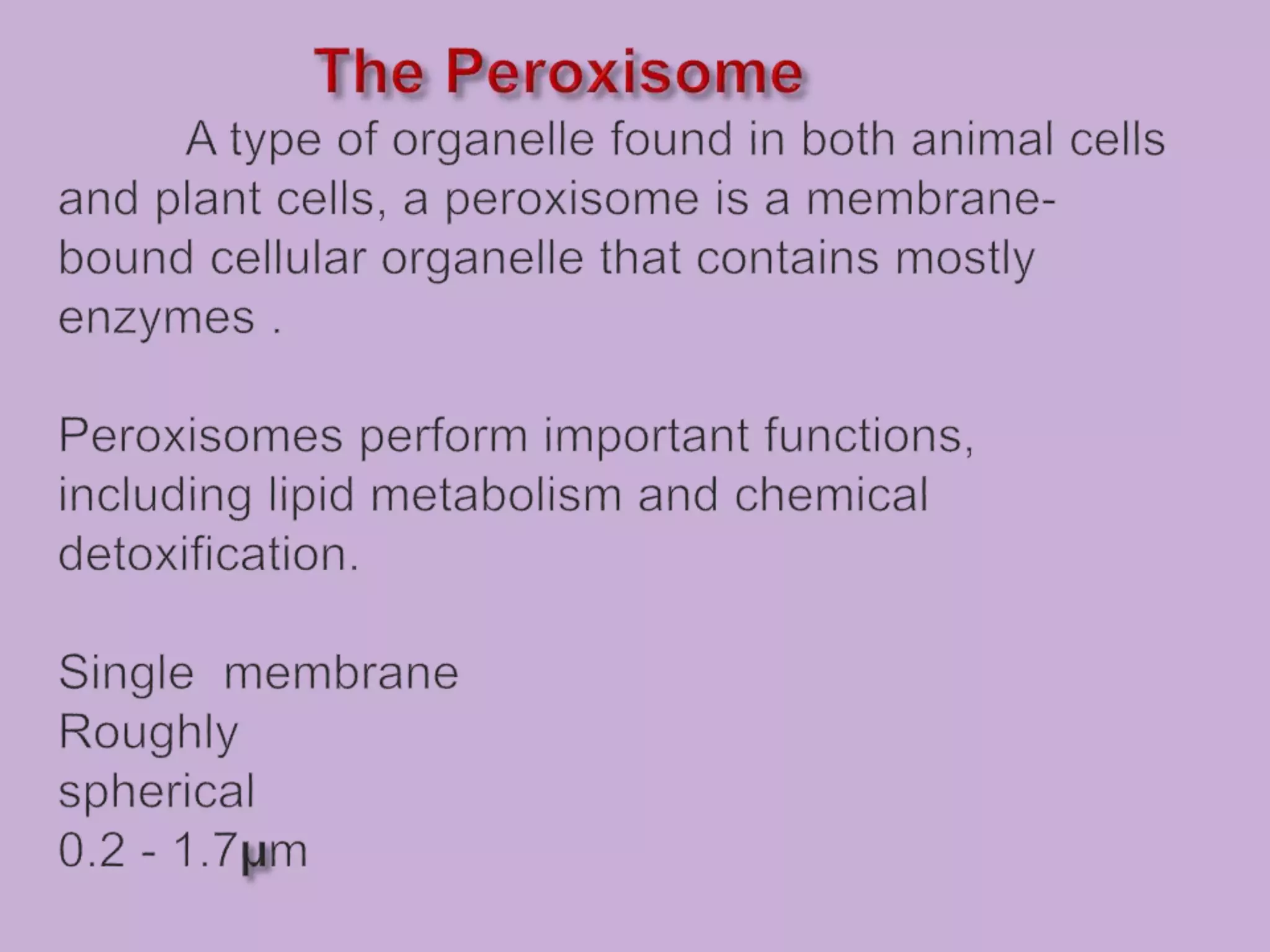 The Peroxisome

A type of organelle found in both animal cells and plant cells, a peroxisome is a membrane-bound cellular organelle that contains mostly enzymes .

Peroxisomes perform important functions, including lipid metabolism and chemical detoxification.

Single membrane
Roughly
spherical
0.2 - 1.7μm